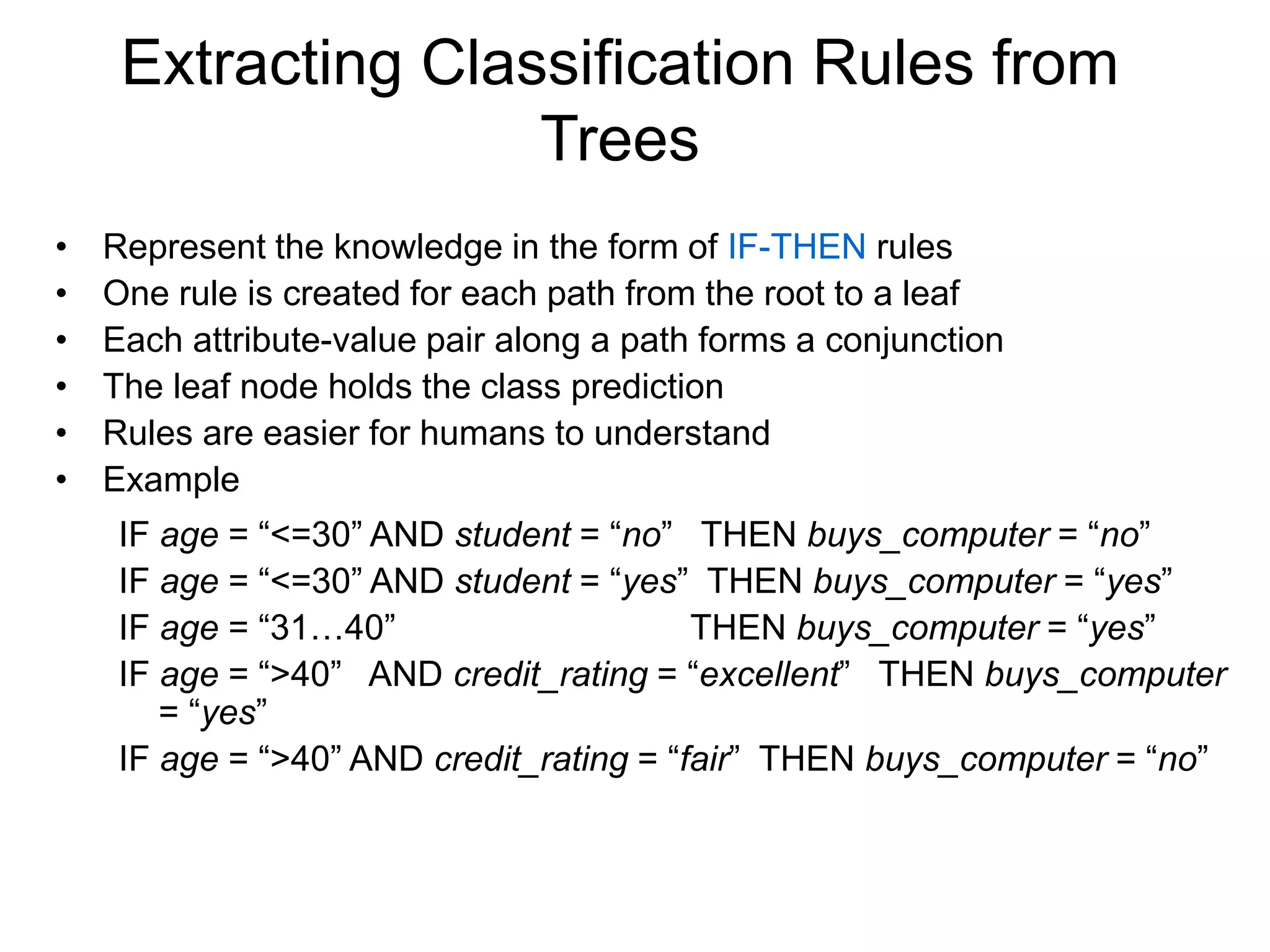 Extracting Classification Rules from Trees

• Represent the knowledge in the form of IF-THEN rules
• One rule is created for each path from the root to a leaf
• Each attribute-value pair along a path forms a conjunction
• The leaf node holds the class prediction
• Rules are easier for humans to understand
• Example

IF age = “<=30” AND student = “no” THEN buys_computer = “no”
IF age = “<=30” AND student = “yes” THEN buys_computer = “yes”
IF age = “31…40” THEN buys_computer = “yes”
IF age = “>40” AND credit_rating = “excellent” THEN buys_computer = “yes”
IF age = “>40” AND credit_rating = “fair” THEN buys_computer = “no”